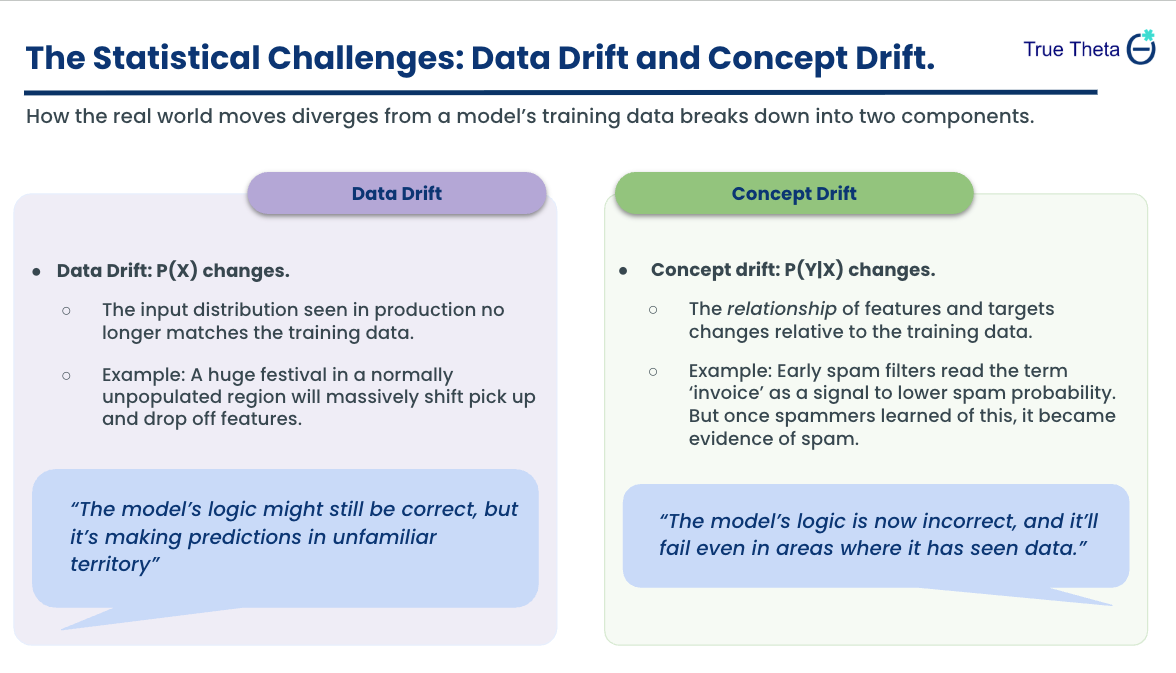 The Statistical Challenges: Data Drift and Concept Drift.

True Theta

How the real world moves diverges from a model's training data breaks down into two components.

Data Drift

● Data Drift: P(X) changes.

○ The input distribution seen in production no longer matches the training data.

○ Example: A huge festival in a normally unpopulated region will massively shift pick up and drop off features.

"The model's logic might still be correct, but it's making predictions in unfamiliar territory"

Concept Drift

● Concept drift: P(Y|X) changes.

○ The relationship of features and targets changes relative to the training data.

○ Example: Early spam filters read the term 'invoice' as a signal to lower spam probability. But once spammers learned of this, it became evidence of spam.

"The model's logic is now incorrect, and it'll fail even in areas where it has seen data."